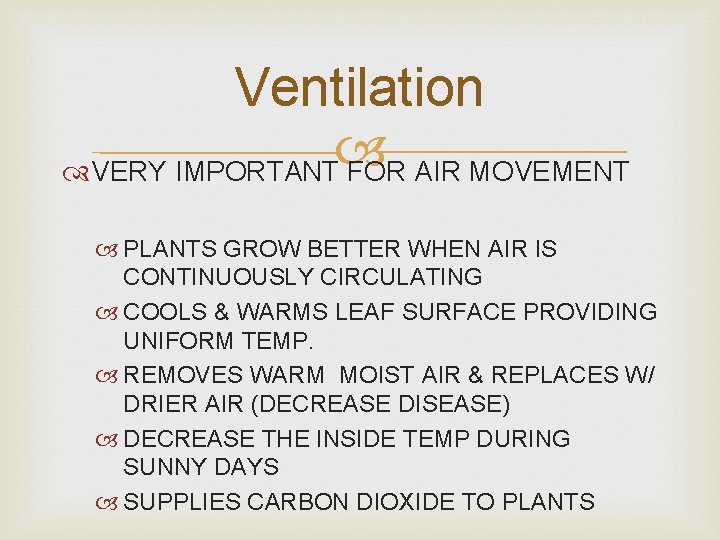 Ventilation

VERY IMPORTANT FOR AIR MOVEMENT

PLANTS GROW BETTER WHEN AIR IS CONTINUOUSLY CIRCULATING

COOLS & WARMS LEAF SURFACE PROVIDING UNIFORM TEMP.

REMOVES WARM MOIST AIR & REPLACES W/ DRIER AIR (DECREASE DISEASE)

DECREASE THE INSIDE TEMP DURING SUNNY DAYS

SUPPLIES CARBON DIOXIDE TO PLANTS